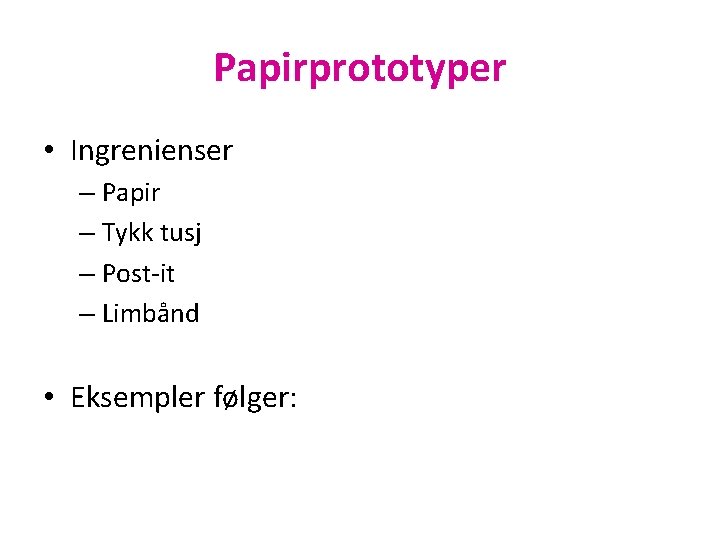 Papirprototyper

• Ingrenienser
– Papir
– Tykk tusj
– Post-it
– Limbånd

• Eksempler følger: